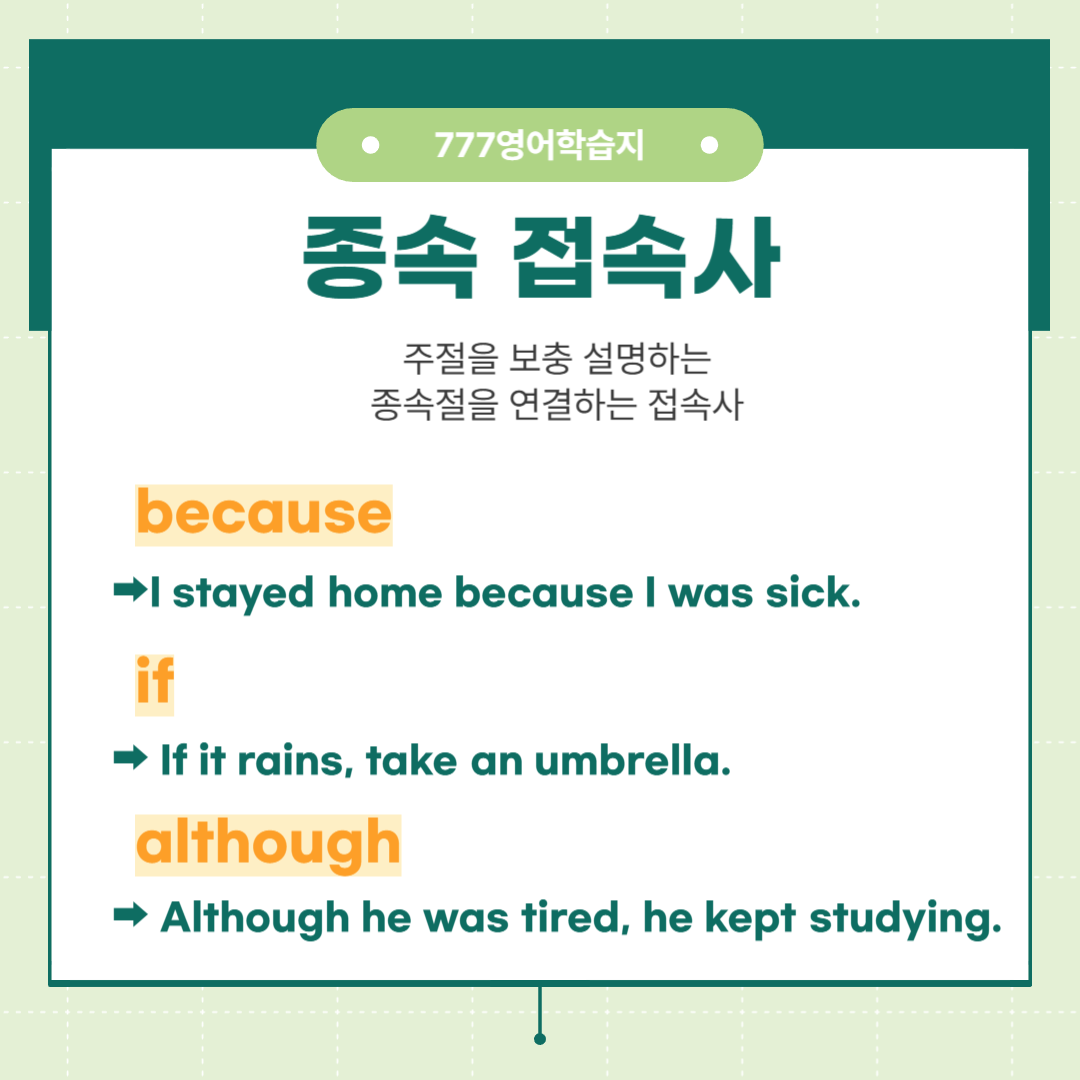 777영어학습지

종속 접속사

주절을 보충 설명하는
종속절을 연결하는 접속사

because

➡I stayed home because I was sick.

if

➡ If it rains, take an umbrella.

although

➡ Although he was tired, he kept studying.